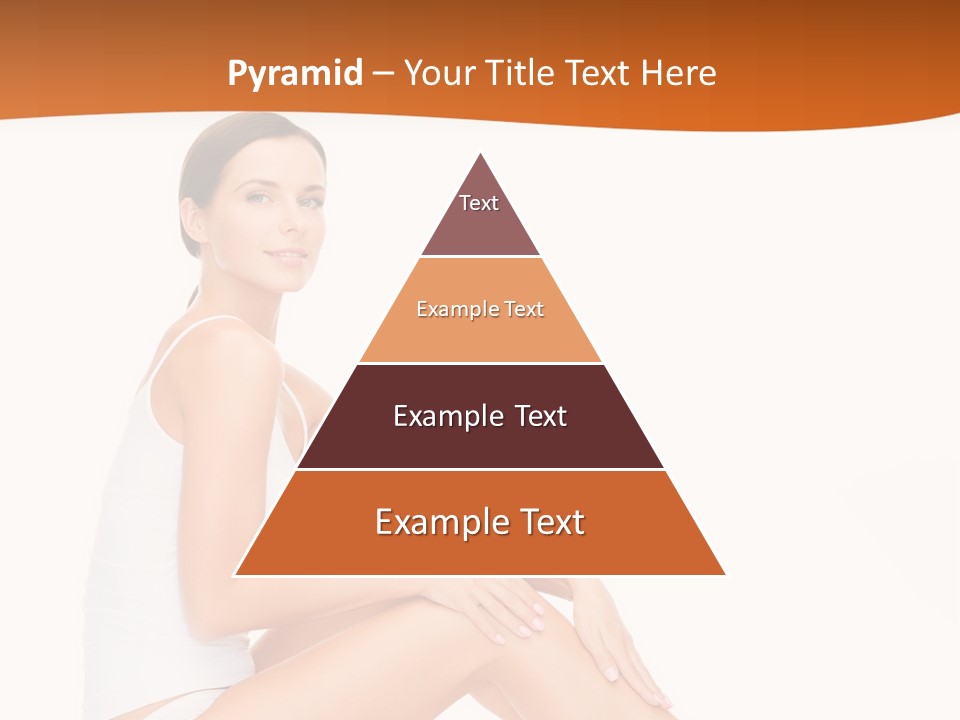 Pyramid – Your Title Text Here

Text

Example Text

Example Text

Example Text